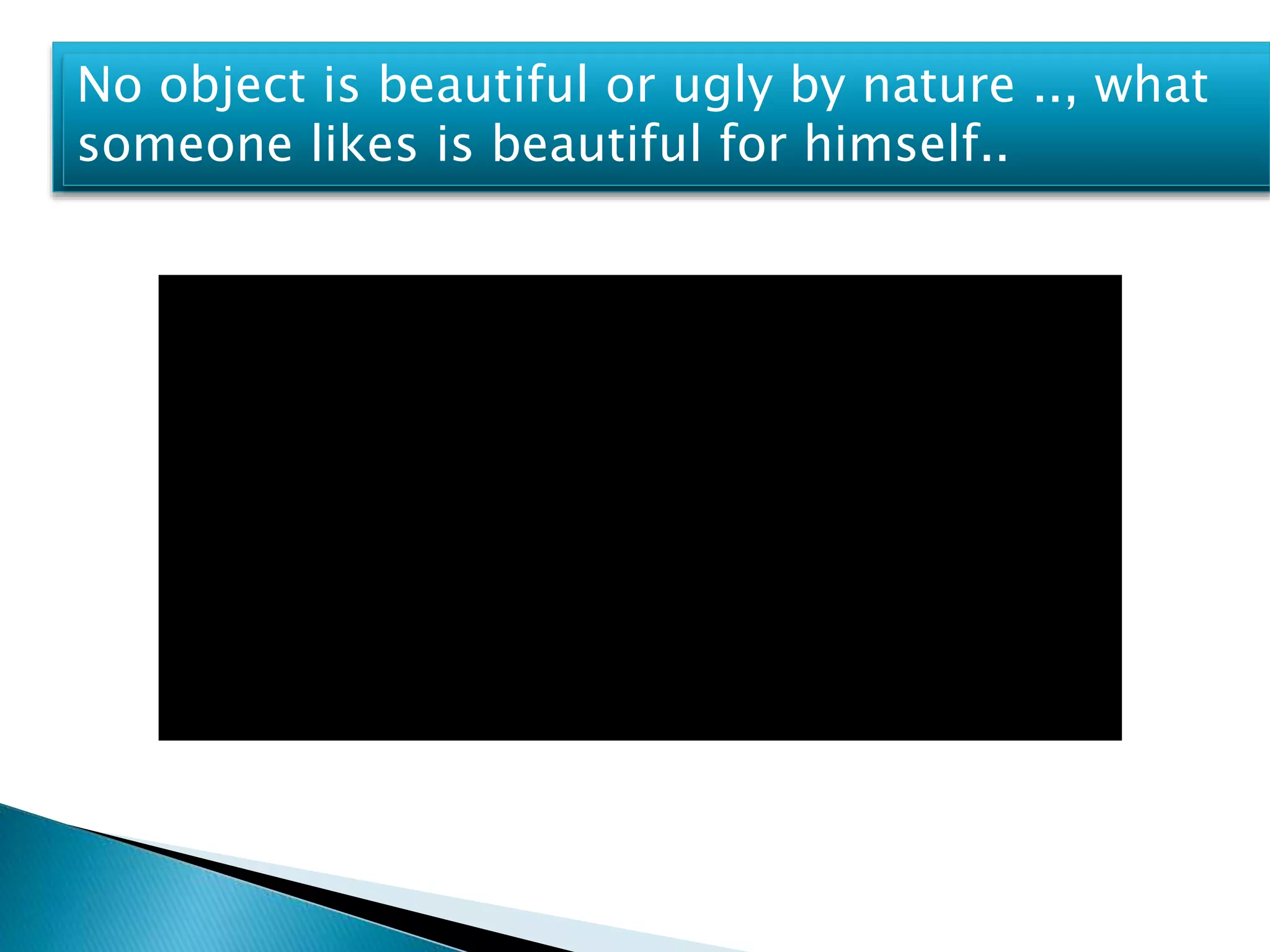 No object is beautiful or ugly by nature .., what someone likes is beautiful for himself..